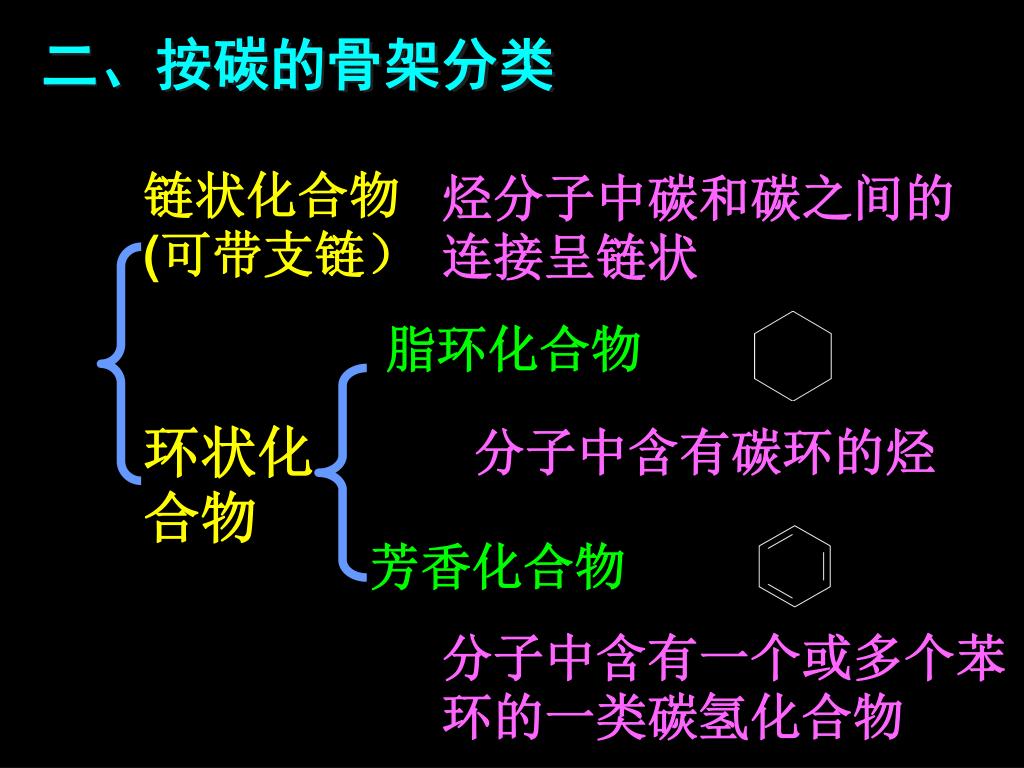 二、按碳的骨架分类

链状化合物
(可带支链）

烃分子中碳和碳之间的连接呈链状

环状化合物

脂环化合物

分子中含有碳环的烃

芳香化合物

分子中含有一个或多个苯环的一类碳氢化合物